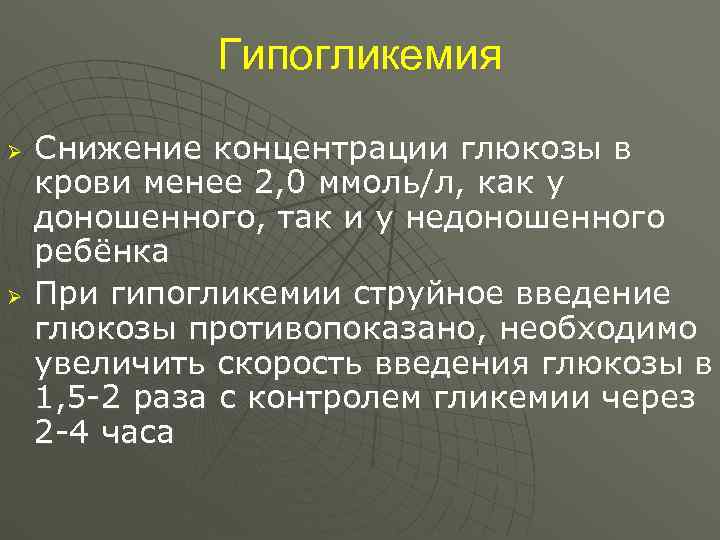 Гипогликемия

➢ Снижение концентрации глюкозы в крови менее 2,0 ммоль/л, как у доношенного, так и у недоношенного ребёнка

➢ При гипогликемии струйное введение глюкозы противопоказано, необходимо увеличить скорость введения глюкозы в 1,5-2 раза с контролем гликемии через 2-4 часа